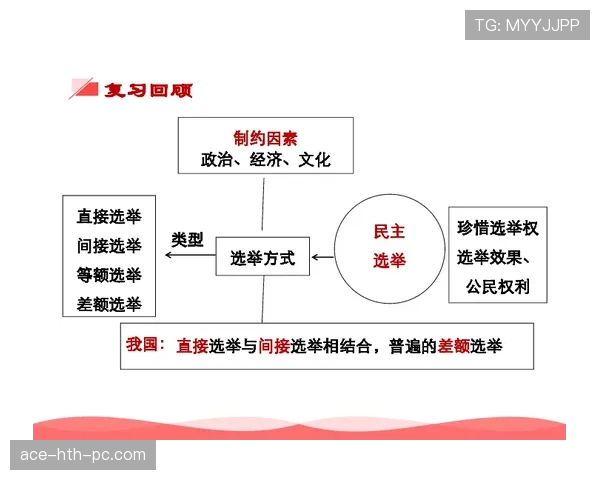 TG: MYYJJPP

复习回顾

制约因素
政治、经济、文化

直接选举
间接选举
等额选举
差额选举

类型

选举方式

民主
选举

珍惜选举权
选举效果、
公民权利

我国：直接选举与间接选举相结合，普遍的差额选举

ace-hth-pc.com